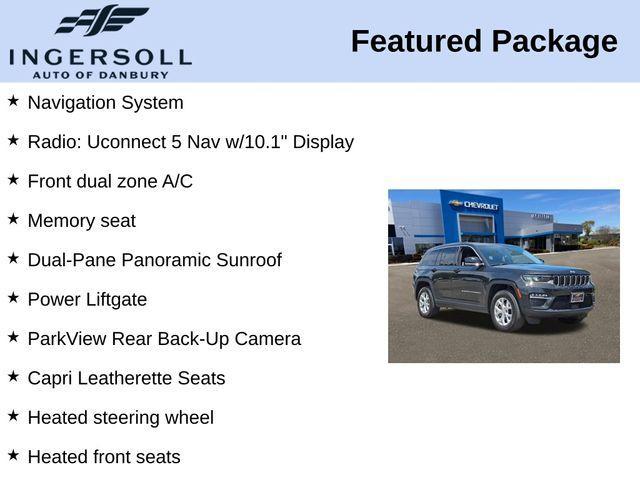 INGERSOLL
AUTO OF DANBURY

Featured Package

★ Navigation System

★ Radio: Uconnect 5 Nav w/10.1" Display

★ Front dual zone A/C

★ Memory seat

★ Dual-Pane Panoramic Sunroof

★ Power Liftgate

★ ParkView Rear Back-Up Camera

★ Capri Leatherette Seats

★ Heated steering wheel

★ Heated front seats

CHEVROLET